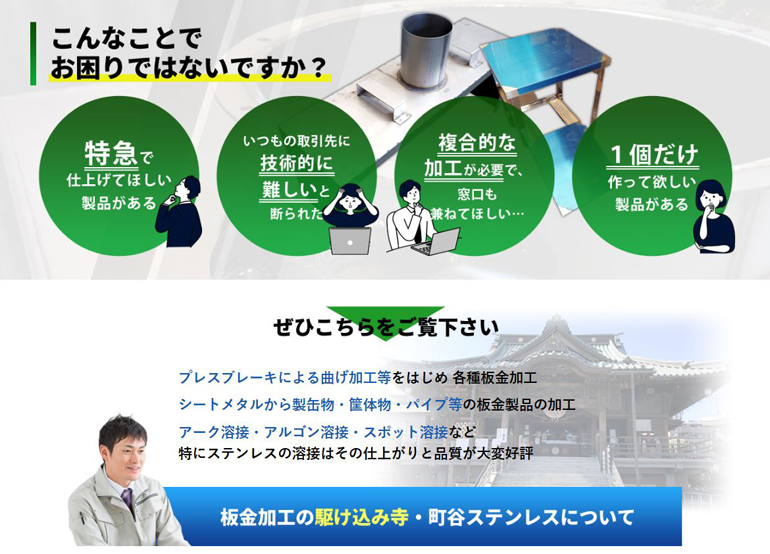 こんなことで
お困りではないですか？

特急で
仕上げてほしい
製品がある

いつもの取引先に
技術的に
難しいと
断られた

複合的な
加工が必要で、
窓口も
兼ねてほしい…

1個だけ
作って欲しい
製品がある

ぜひこちらをご覧下さい

プレスブレーキによる曲げ加工等をはじめ 各種板金加工
シートメタルから製缶物・筐体物・パイプ等の板金製品の加工
アーク溶接・アルゴン溶接・スポット溶接など
特にステンレスの溶接はその仕上がりと品質が大変好評

板金加工の駆け込み寺・町谷ステンレスについて